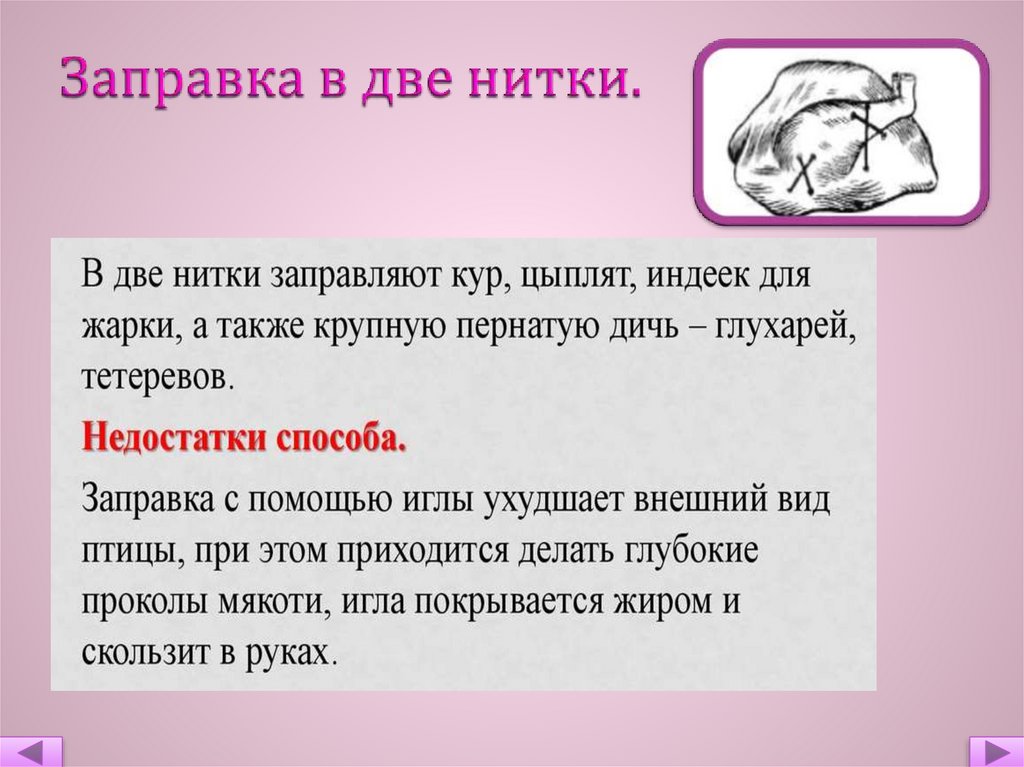 Заправка в две нитки.

В две нитки заправляют кур, цыплят, индеек для жарки, а также крупную пернатую дичь – глухарей, тетеревов.

Недостатки способа.

Заправка с помощью иглы ухудшает внешний вид птицы, при этом приходится делать глубокие проколы мякоти, игла покрывается жиром и скользит в руках.